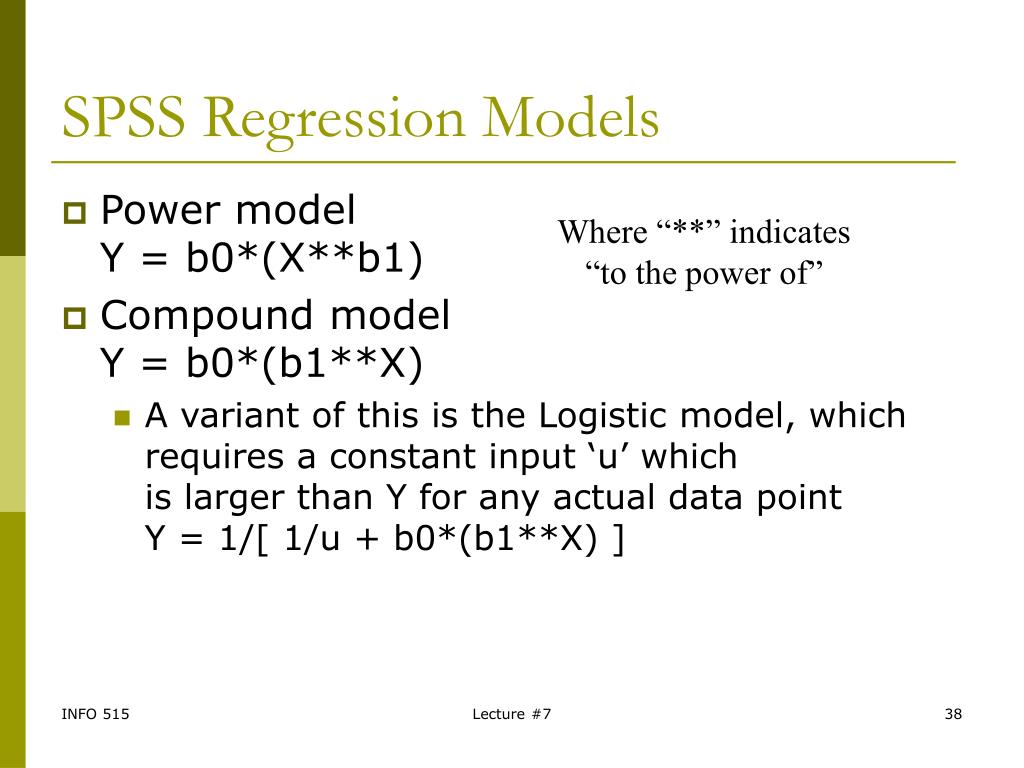 SPSS Regression Models

Power model
Y = b0*(X**b1)

Where “**” indicates “to the power of”

Compound model
Y = b0*(b1**X)

A variant of this is the Logistic model, which requires a constant input ‘u’ which is larger than Y for any actual data point
Y = 1/[ 1/u + b0*(b1**X) ]

INFO 515

Lecture #7

38